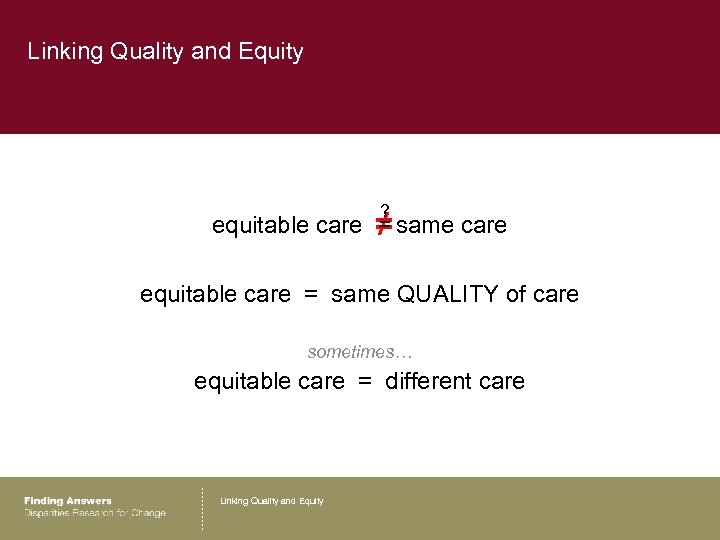 Linking Quality and Equity

equitable care $\overset{?}{\neq}$ same care

equitable care = same QUALITY of care

sometimes…

equitable care = different care

Finding Answers
Disparities Research for Change

Linking Quality and Equity